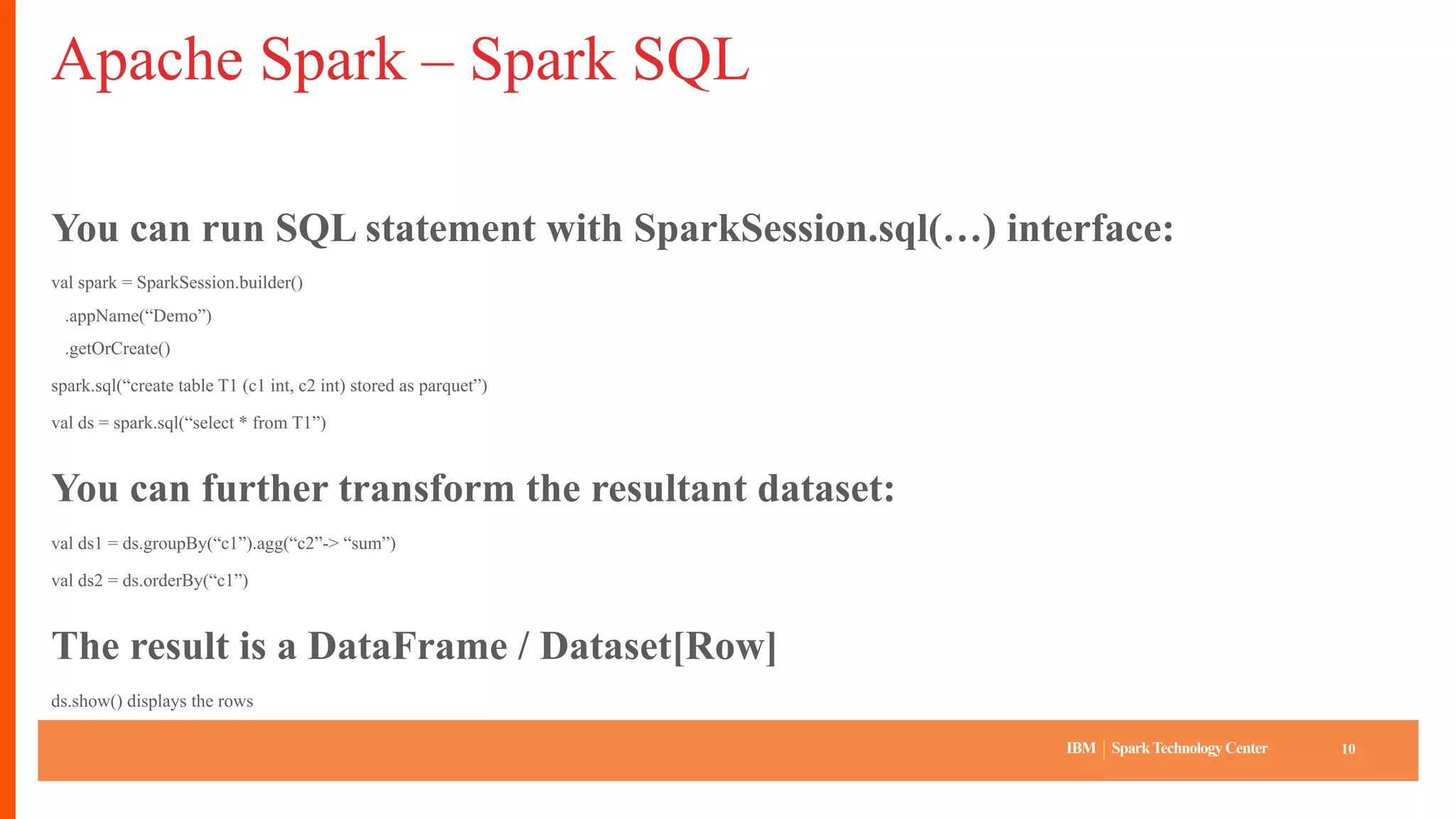 Apache Spark – Spark SQL

You can run SQL statement with SparkSession.sql(…) interface:

val spark = SparkSession.builder()

.appName(“Demo”)

.getOrCreate()

spark.sql(“create table T1 (c1 int, c2 int) stored as parquet”)

val ds = spark.sql(“select * from T1”)

You can further transform the resultant dataset:

val ds1 = ds.groupBy(“c1”).agg(“c2”-> “sum”)

val ds2 = ds.orderBy(“c1”)

The result is a DataFrame / Dataset[Row]

ds.show() displays the rows

IBM | Spark Technology Center 10